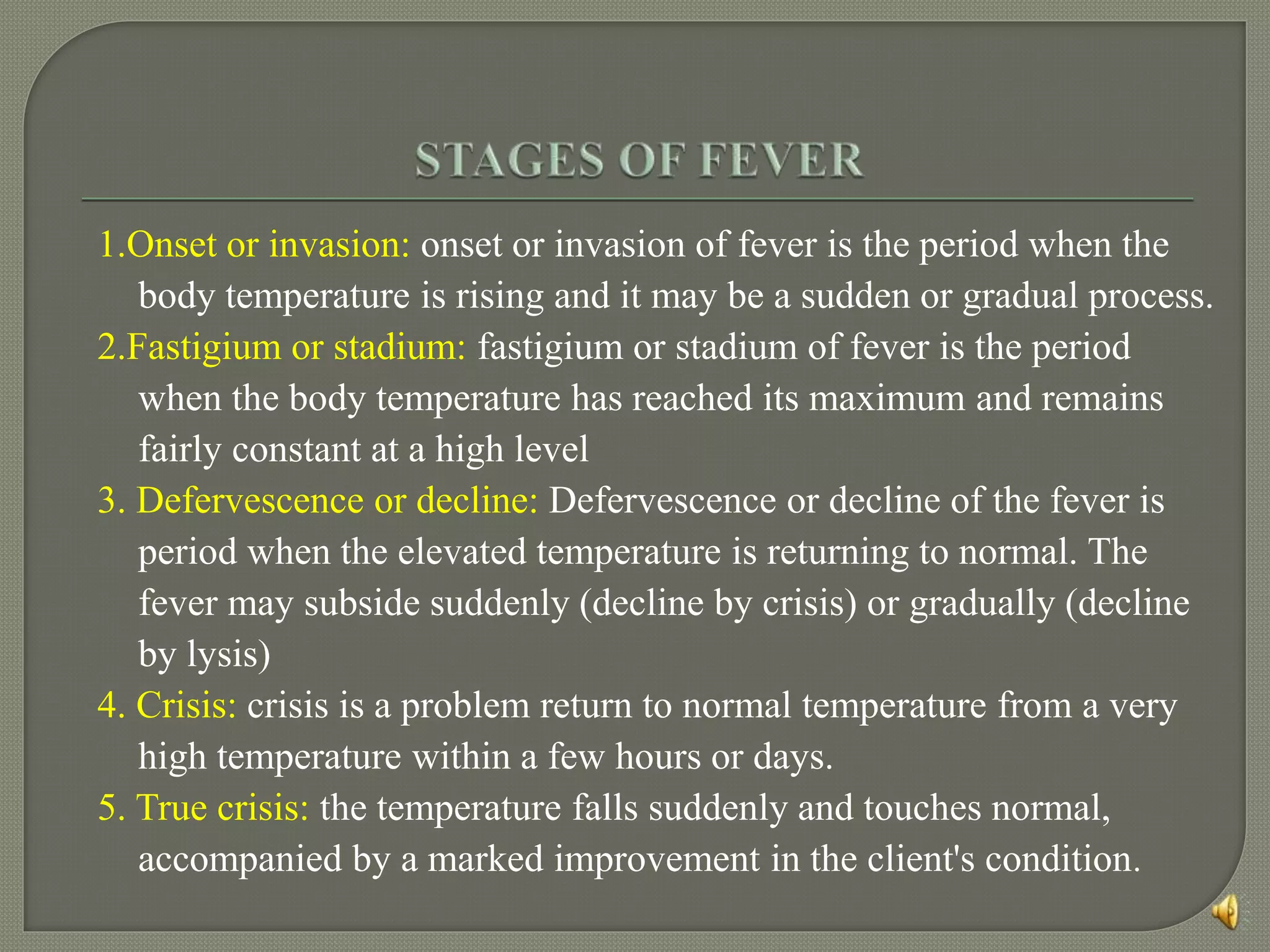 STAGES OF FEVER

1.Onset or invasion: onset or invasion of fever is the period when the body temperature is rising and it may be a sudden or gradual process.

2.Fastigium or stadium: fastigium or stadium of fever is the period when the body temperature has reached its maximum and remains fairly constant at a high level

3. Defervescence or decline: Defervescence or decline of the fever is period when the elevated temperature is returning to normal. The fever may subside suddenly (decline by crisis) or gradually (decline by lysis)

4. Crisis: crisis is a problem return to normal temperature from a very high temperature within a few hours or days.

5. True crisis: the temperature falls suddenly and touches normal, accompanied by a marked improvement in the client's condition.